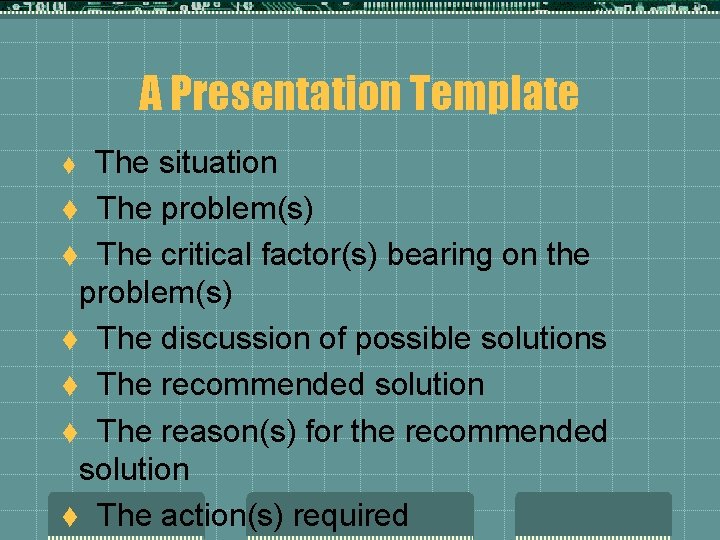 A Presentation Template

♦ The situation
♦ The problem(s)
♦ The critical factor(s) bearing on the problem(s)
♦ The discussion of possible solutions
♦ The recommended solution
♦ The reason(s) for the recommended solution
♦ The action(s) required